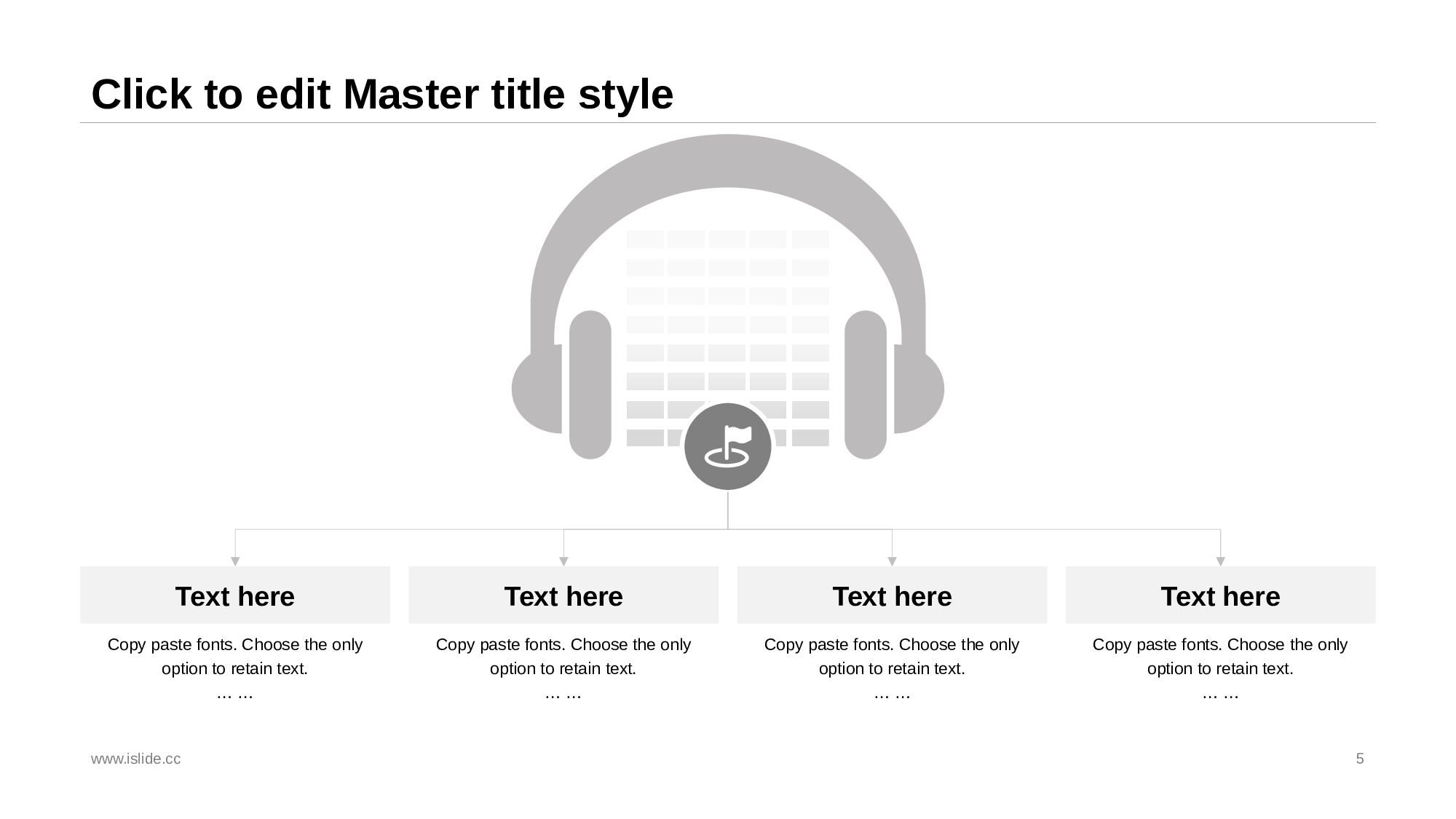 Click to edit Master title style

Text here

Copy paste fonts. Choose the only option to retain text.
… …

Text here

Copy paste fonts. Choose the only option to retain text.
… …

Text here

Copy paste fonts. Choose the only option to retain text.
… …

Text here

Copy paste fonts. Choose the only option to retain text.
… …

www.islide.cc

5